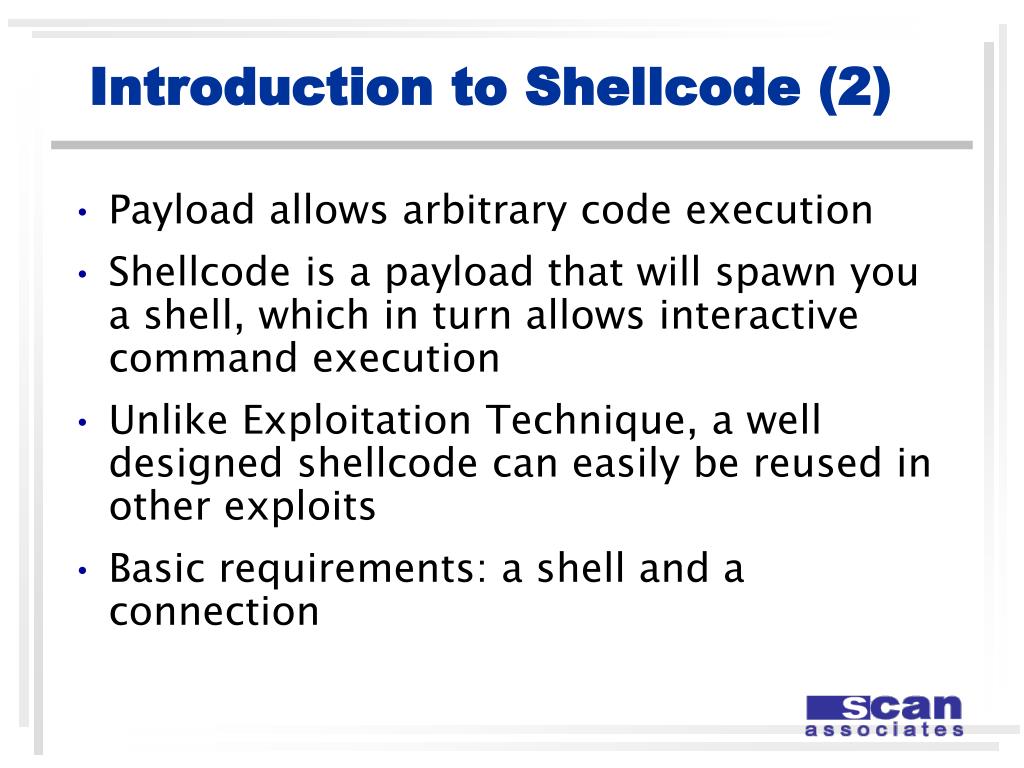 Introduction to Shellcode (2)

• Payload allows arbitrary code execution

• Shellcode is a payload that will spawn you a shell, which in turn allows interactive command execution

• Unlike Exploitation Technique, a well designed shellcode can easily be reused in other exploits

• Basic requirements: a shell and a connection

scan
associates